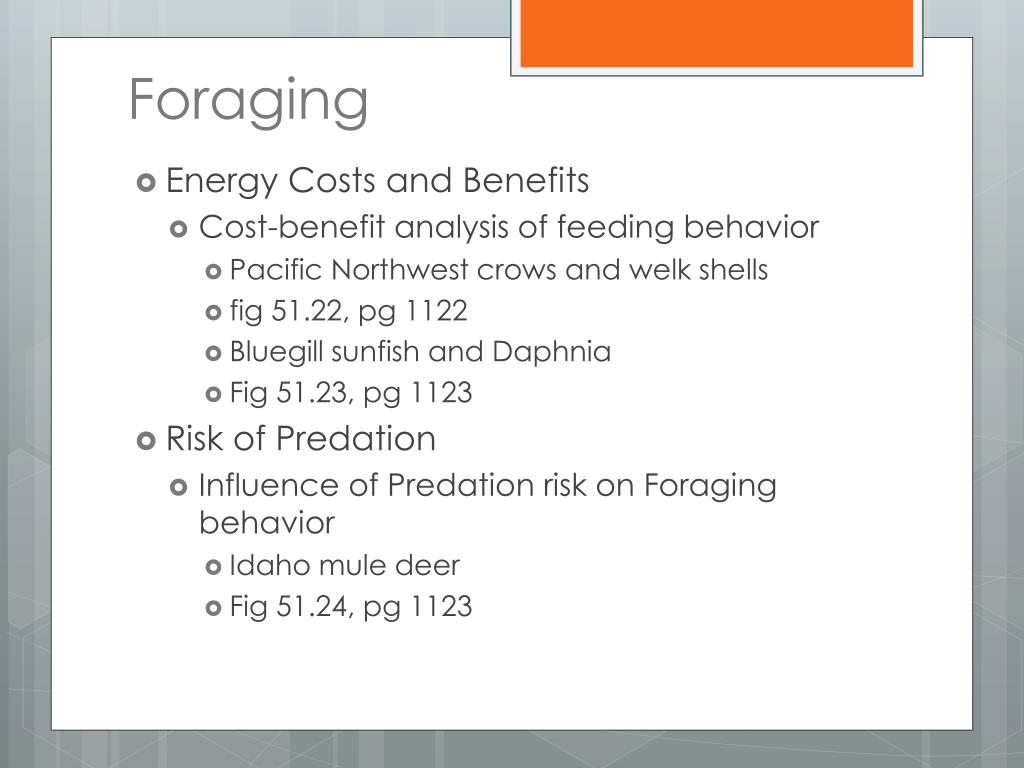 Foraging

Energy Costs and Benefits

Cost-benefit analysis of feeding behavior

Pacific Northwest crows and welk shells

fig 51.22, pg 1122

Bluegill sunfish and Daphnia

Fig 51.23, pg 1123

Risk of Predation

Influence of Predation risk on Foraging behavior

Idaho mule deer

Fig 51.24, pg 1123